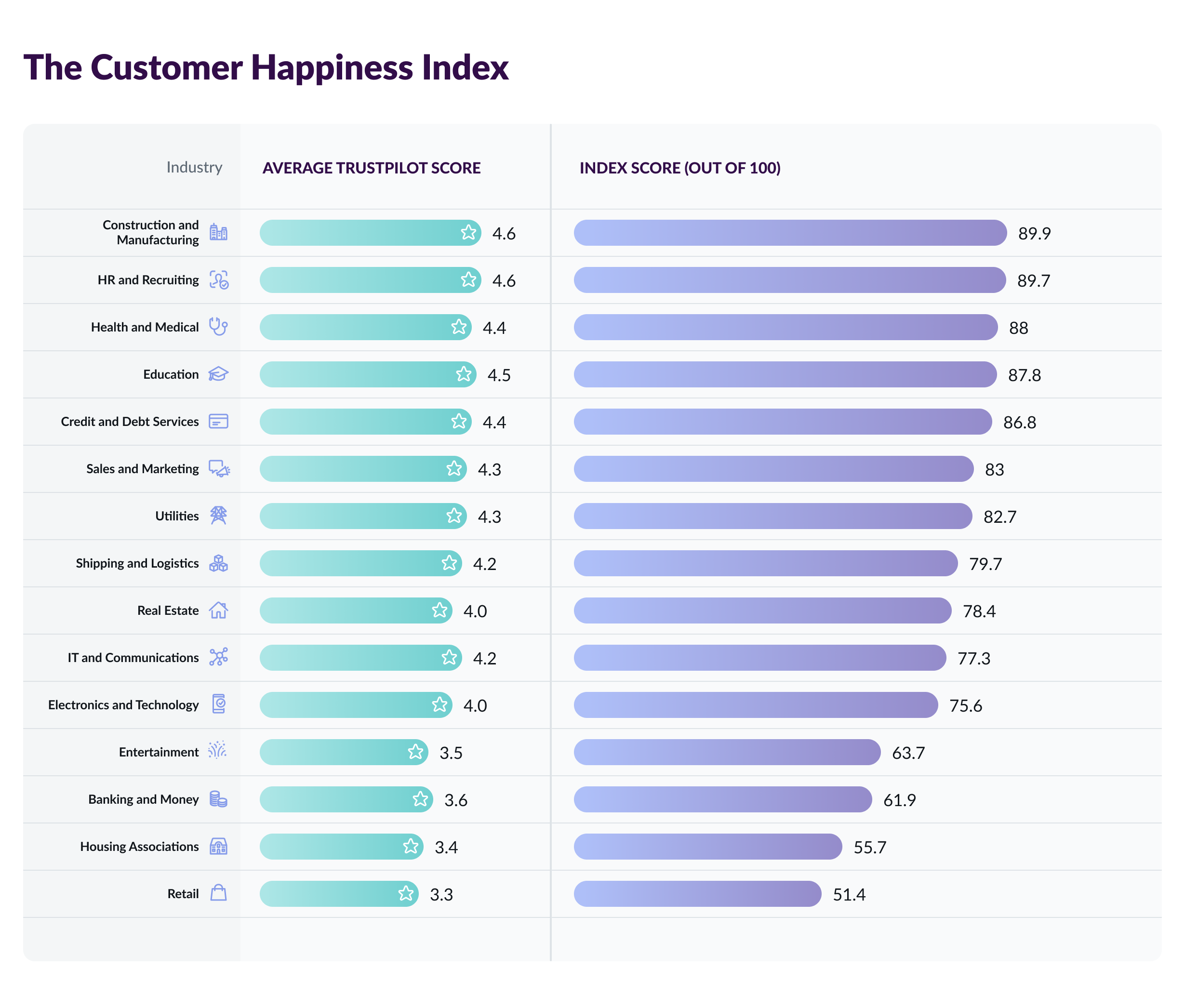 The Customer Happiness Index

| Industry | AVERAGE TRUSTPILOT SCORE | INDEX SCORE (OUT OF 100) |
|---|---|---|
| Construction and Manufacturing | 4.6 | 89.9 |
| HR and Recruiting | 4.6 | 89.7 |
| Health and Medical | 4.4 | 88 |
| Education | 4.5 | 87.8 |
| Credit and Debt Services | 4.4 | 86.8 |
| Sales and Marketing | 4.3 | 83 |
| Utilities | 4.3 | 82.7 |
| Shipping and Logistics | 4.2 | 79.7 |
| Real Estate | 4.0 | 78.4 |
| IT and Communications | 4.2 | 77.3 |
| Electronics and Technology | 4.0 | 75.6 |
| Entertainment | 3.5 | 63.7 |
| Banking and Money | 3.6 | 61.9 |
| Housing Associations | 3.4 | 55.7 |
| Retail | 3.3 | 51.4 |